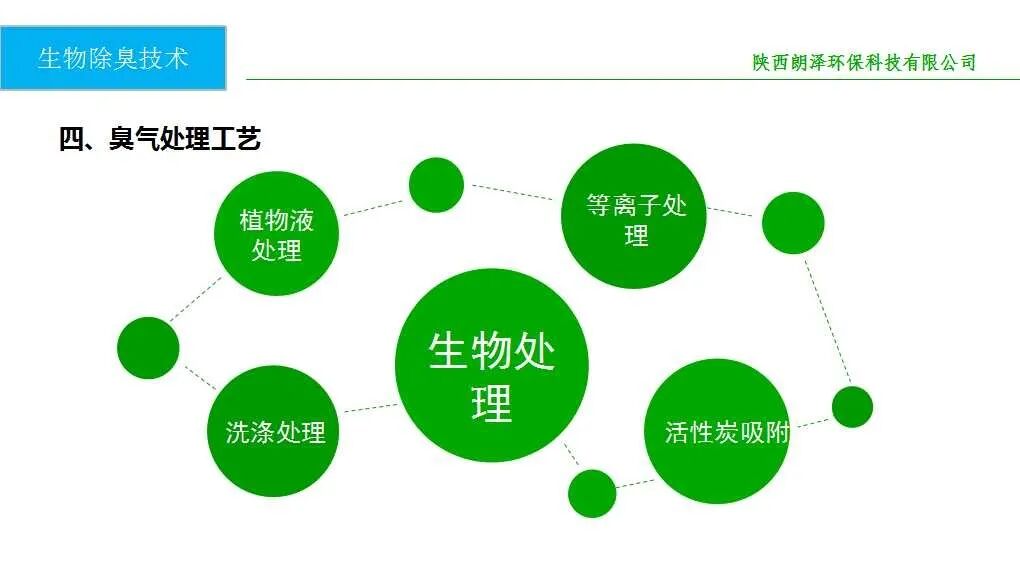 生物除臭技术

陕西朗泽环保科技有限公司

四、臭气处理工艺

植物液处理

等离子处理

生物处理

洗涤处理

活性炭吸附